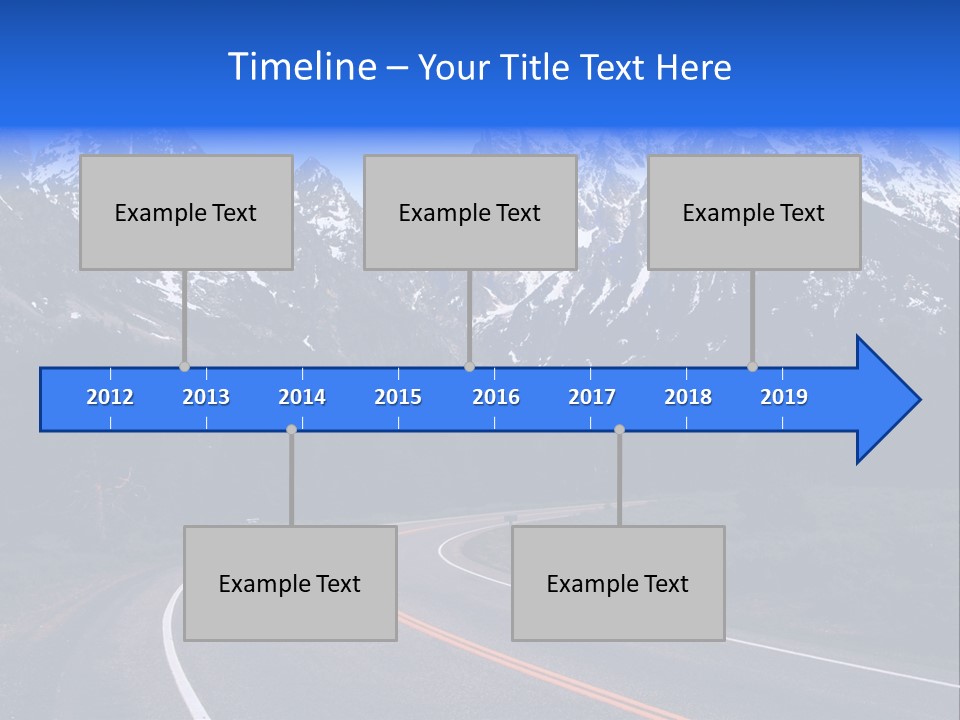 Timeline – Your Title Text Here

Example Text

Example Text

Example Text

2012 2013 2014 2015 2016 2017 2018 2019

Example Text

Example Text